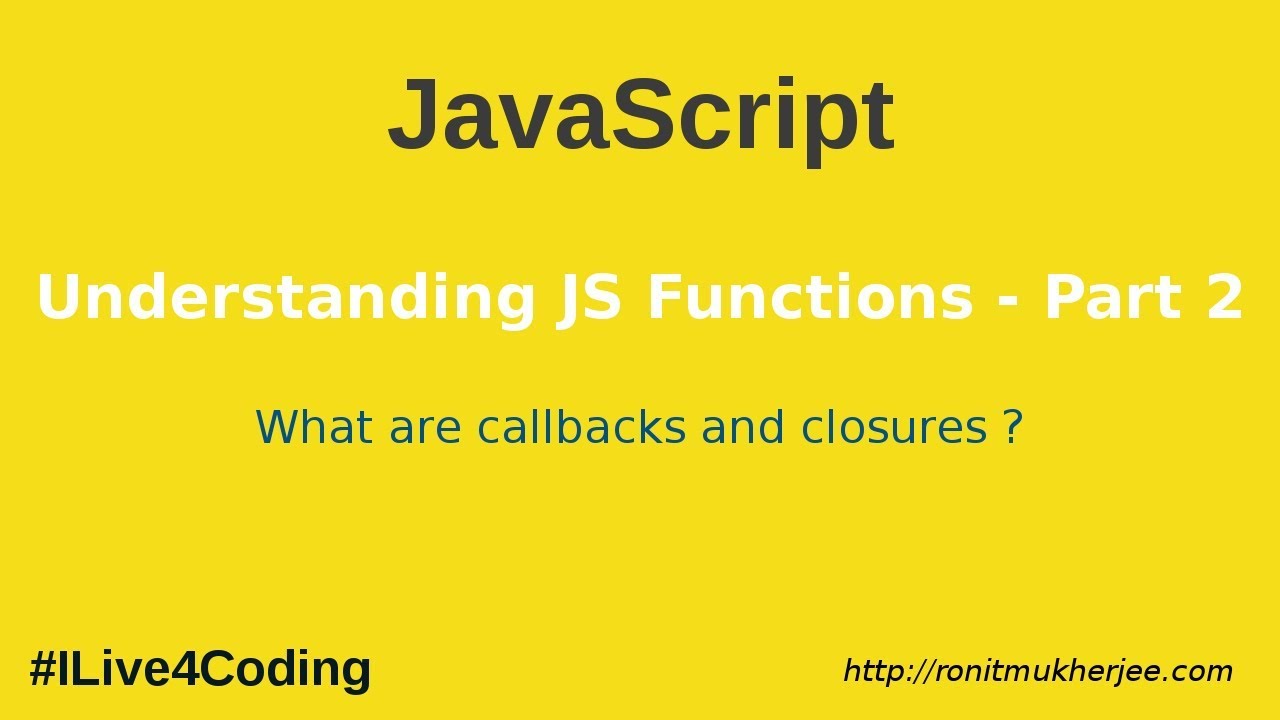 JavaScript

Understanding JS Functions - Part 2

What are callbacks and closures ?

#ILive4Coding

http://ronitmukherjee.com